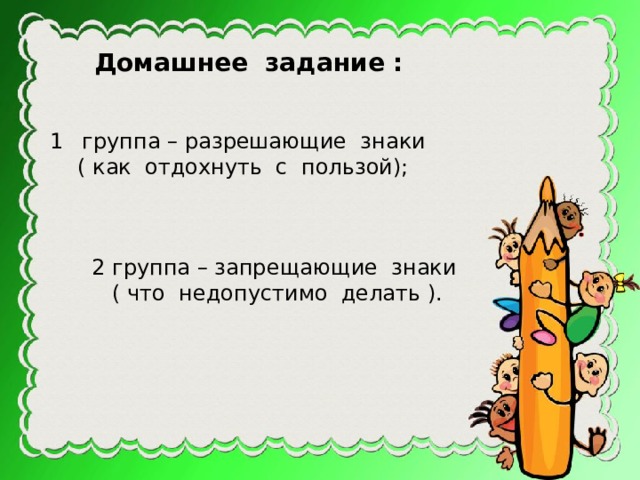 Домашнее задание :

1 группа – разрешающие знаки ( как отдохнуть с пользой);

2 группа – запрещающие знаки ( что недопустимо делать ).